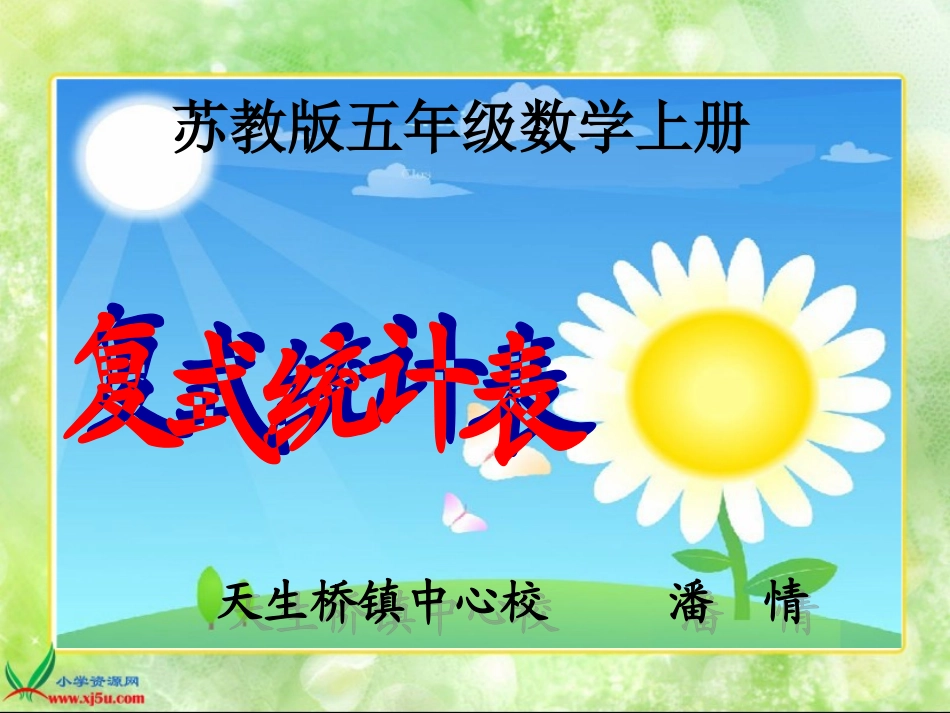 苏教版五年级数学上册

复式统计表

天生桥镇中心校　　潘　情

小学资源网
www.xj5u.com